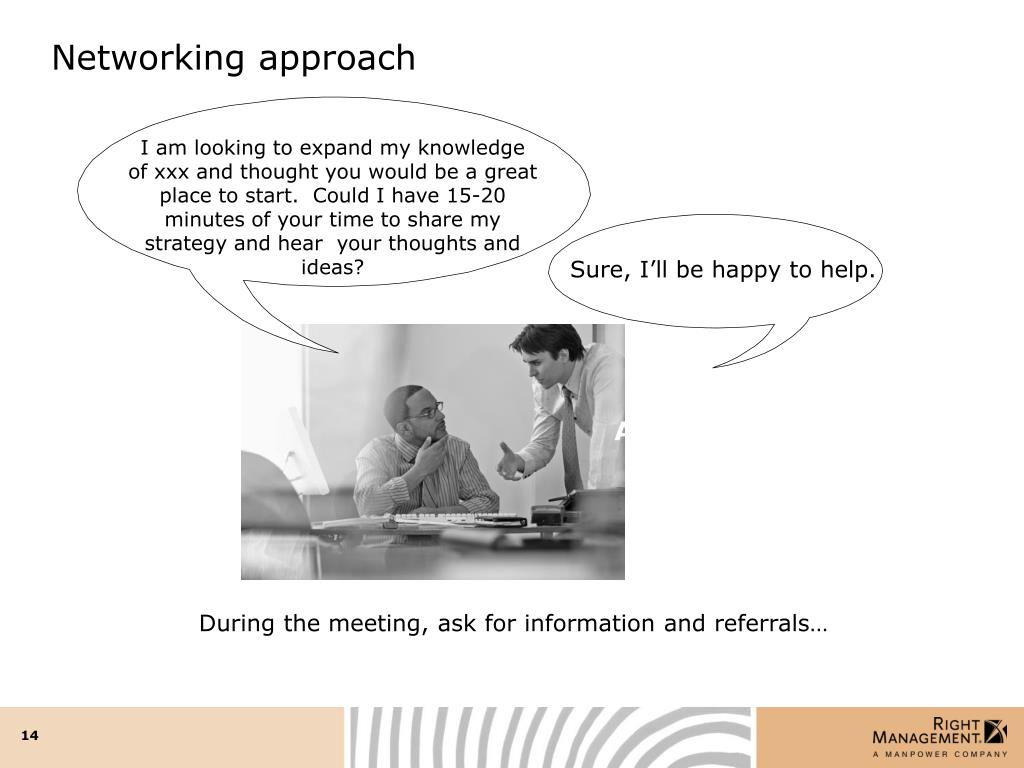 Networking approach

I am looking to expand my knowledge of xxx and thought you would be a great place to start. Could I have 15-20 minutes of your time to share my strategy and hear your thoughts and ideas?

Sure, I'll be happy to help.

During the meeting, ask for information and referrals…

14

RIGHT MANAGEMENT
A MANPOWER COMPANY